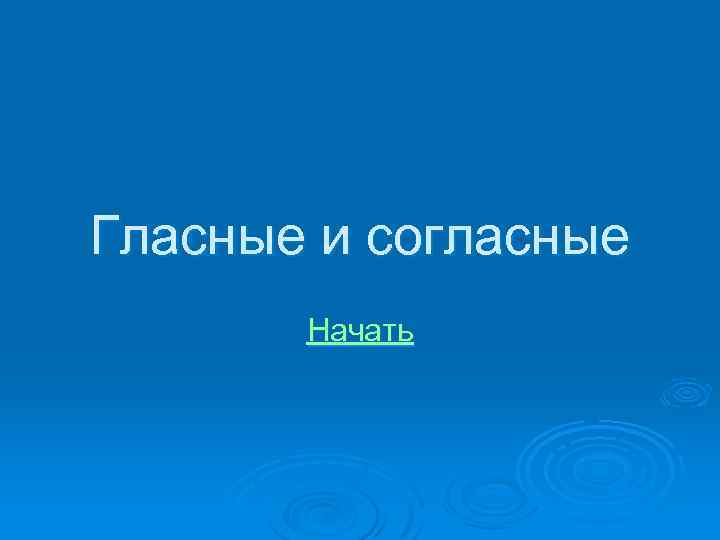 Гласные и согласные

Начать